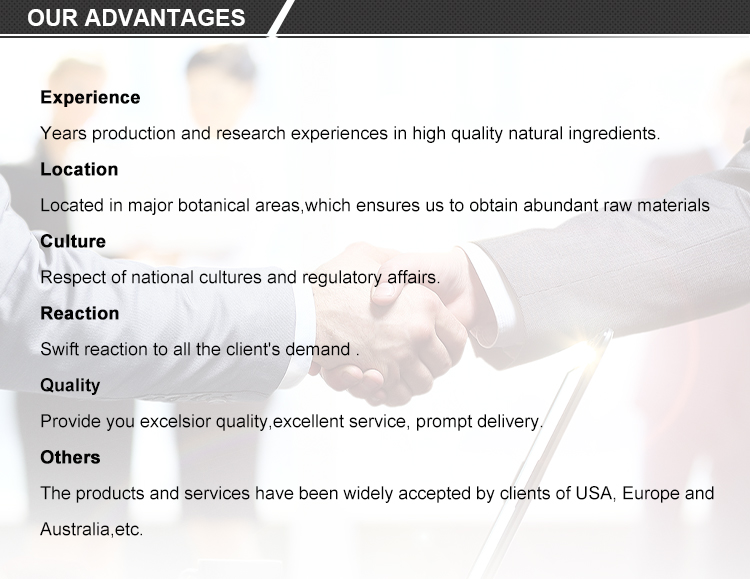 OUR ADVANTAGES

Experience

Years production and research experiences in high quality natural ingredients.

Location

Located in major botanical areas,which ensures us to obtain abundant raw materials

Culture

Respect of national cultures and regulatory affairs.

Reaction

Swift reaction to all the client's demand .

Quality

Provide you excelsior quality,excellent service, prompt delivery.

Others

The products and services have been widely accepted by clients of USA, Europe and Australia,etc.